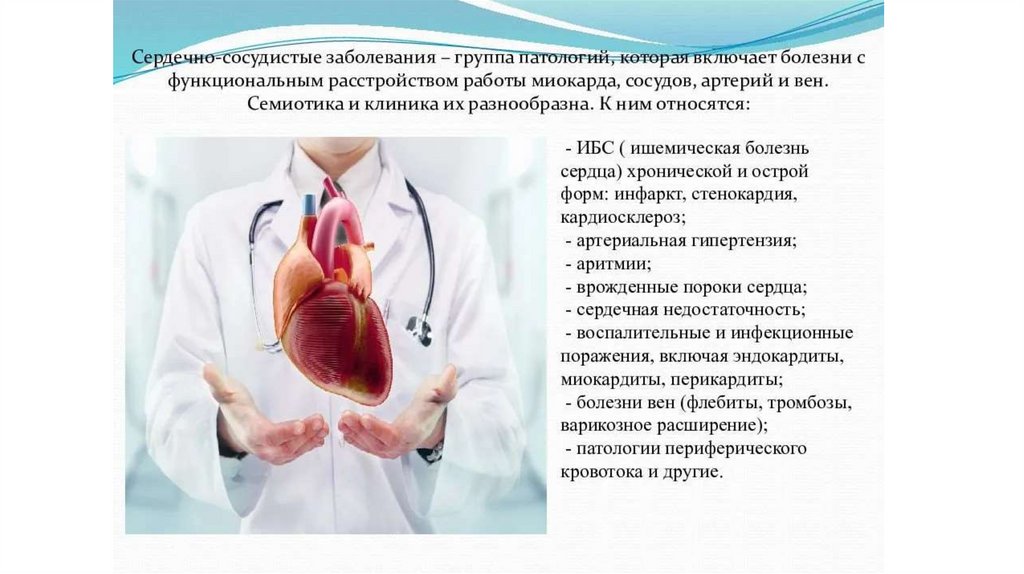 Сердечно-сосудистые заболевания – группа патологий, которая включает болезни с функциональным расстройством работы миокарда, сосудов, артерий и вен. Семиотика и клиника их разнообразна. К ним относятся:

- ИБС ( ишемическая болезнь сердца) хронической и острой форм: инфаркт, стенокардия, кардиосклероз;
- артериальная гипертензия;
- аритмии;
- врожденные пороки сердца;
- сердечная недостаточность;
- воспалительные и инфекционные поражения, включая эндокардиты, миокардиты, перикардиты;
- болезни вен (флебиты, тромбозы, варикозное расширение);
- патологии периферического кровотока и другие.